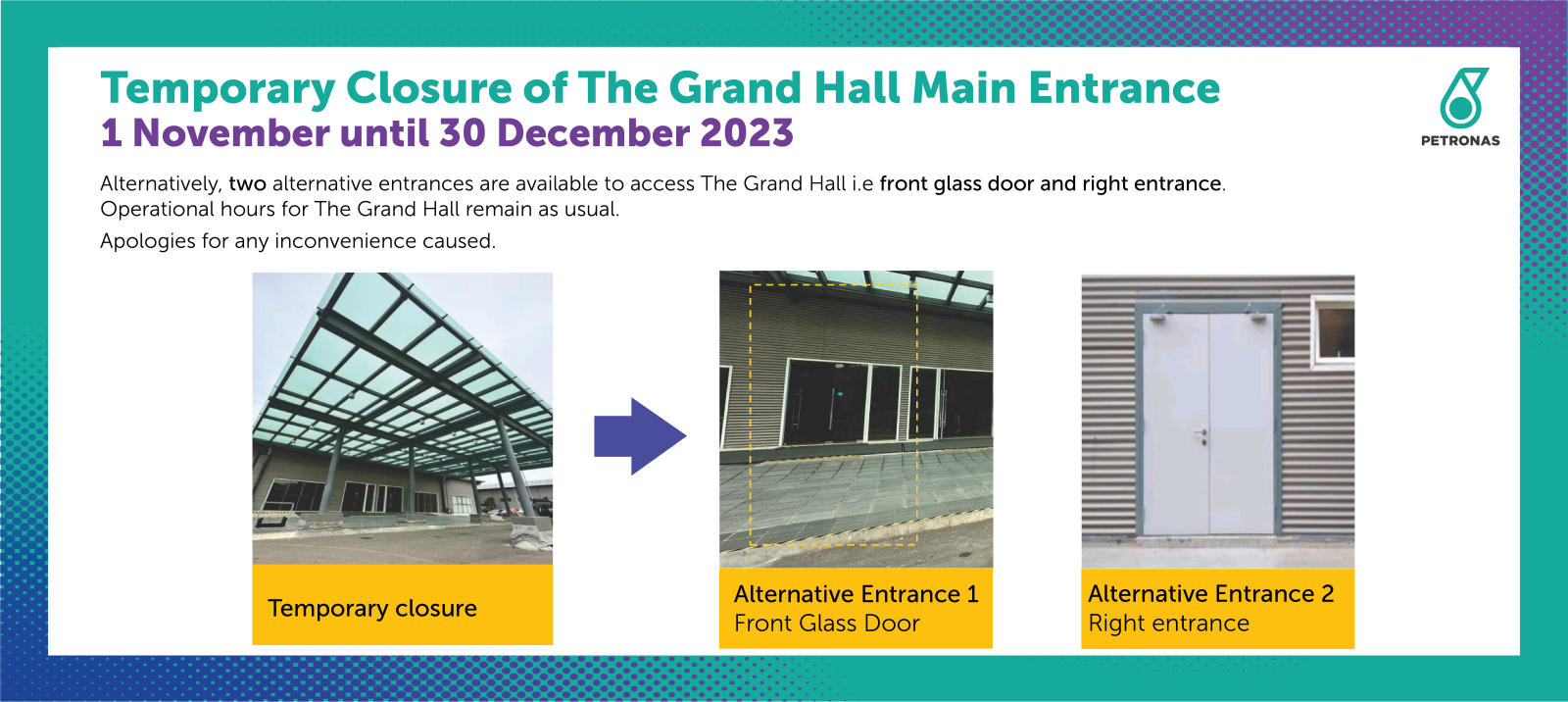 Temporary Closure of The Grand Hall Main Entrance
1 November until 30 December 2023

PETRONAS

Alternatively, two alternative entrances are available to access The Grand Hall i.e front glass door and right entrance. Operational hours for The Grand Hall remain as usual.

Apologies for any inconvenience caused.

Temporary closure

Alternative Entrance 1
Front Glass Door

Alternative Entrance 2
Right entrance